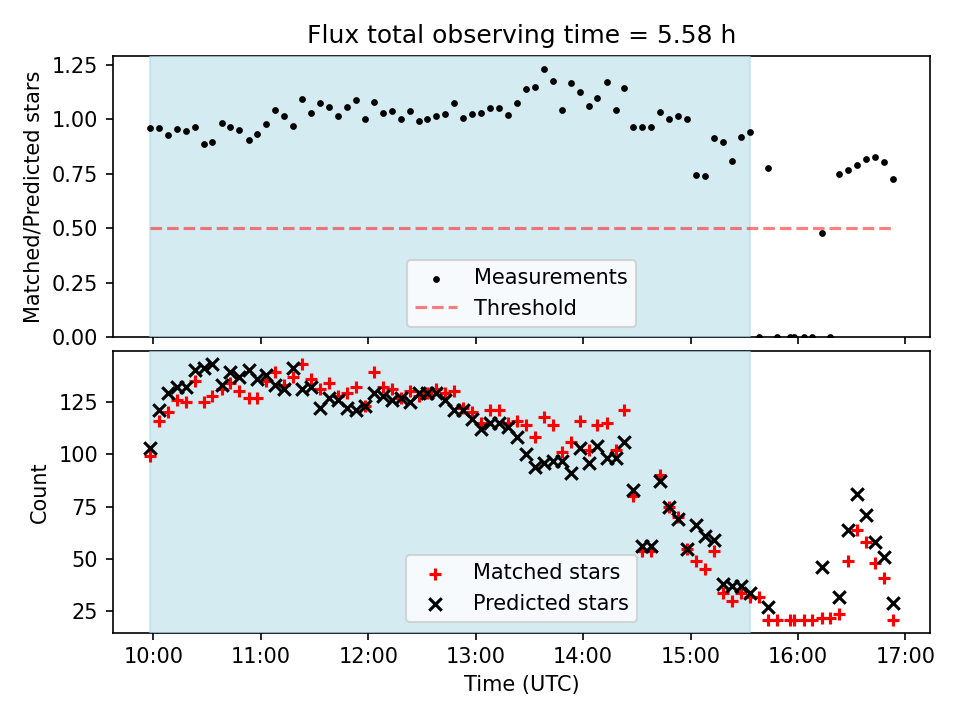 Flux total observing time = 5.58 h

Matched/Predicted stars

1.25
1.00
0.75
0.50
0.25
0.00

Measurements
Threshold

Count

125
100
75
50
25

Matched stars
Predicted stars

10:00 11:00 12:00 13:00 14:00 15:00 16:00 17:00

Time (UTC)